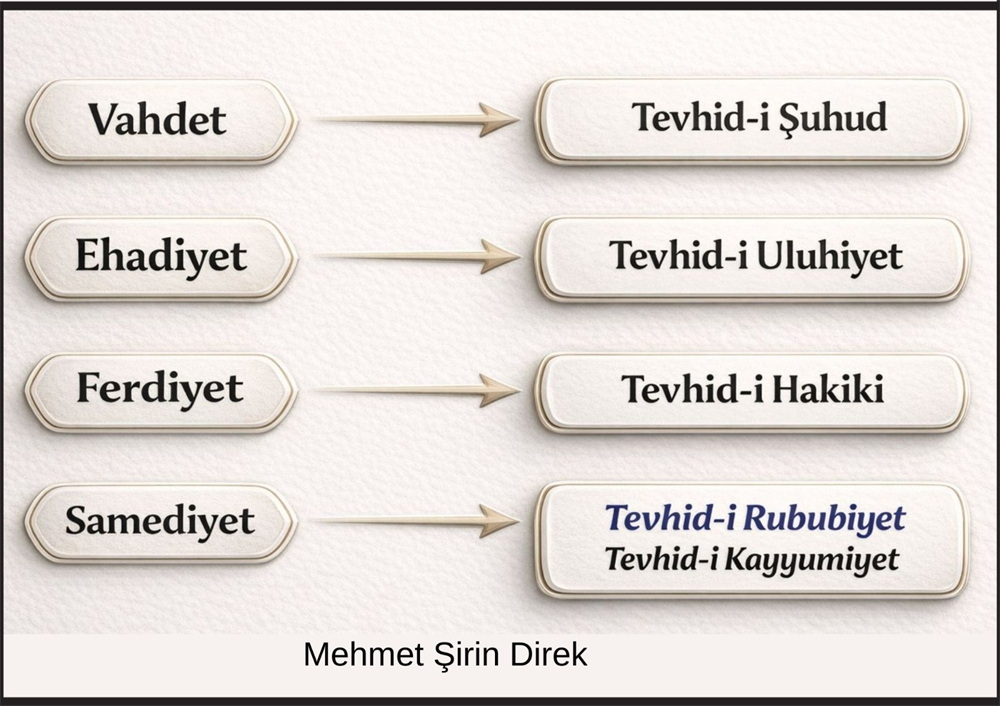 Vahdet
Tevhid-i Şuhud

Ehadiyet
Tevhid-i Uluhiyet

Ferdiyet
Tevhid-i Hakiki

Samediyet
Tevhid-i Rububiyet
Tevhid-i Kayyumiyet

Mehmet Şirin Direk